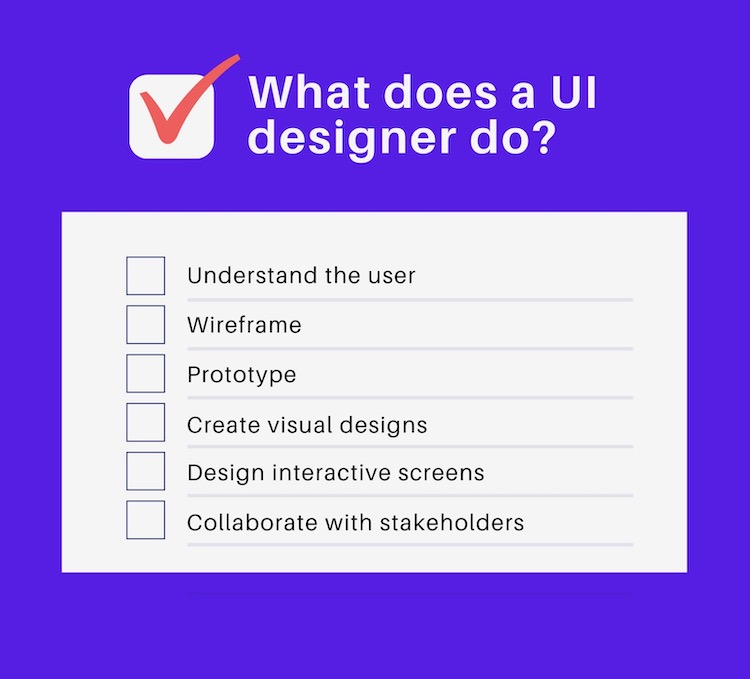 What does a UI designer do?

Understand the user

Wireframe

Prototype

Create visual designs

Design interactive screens

Collaborate with stakeholders